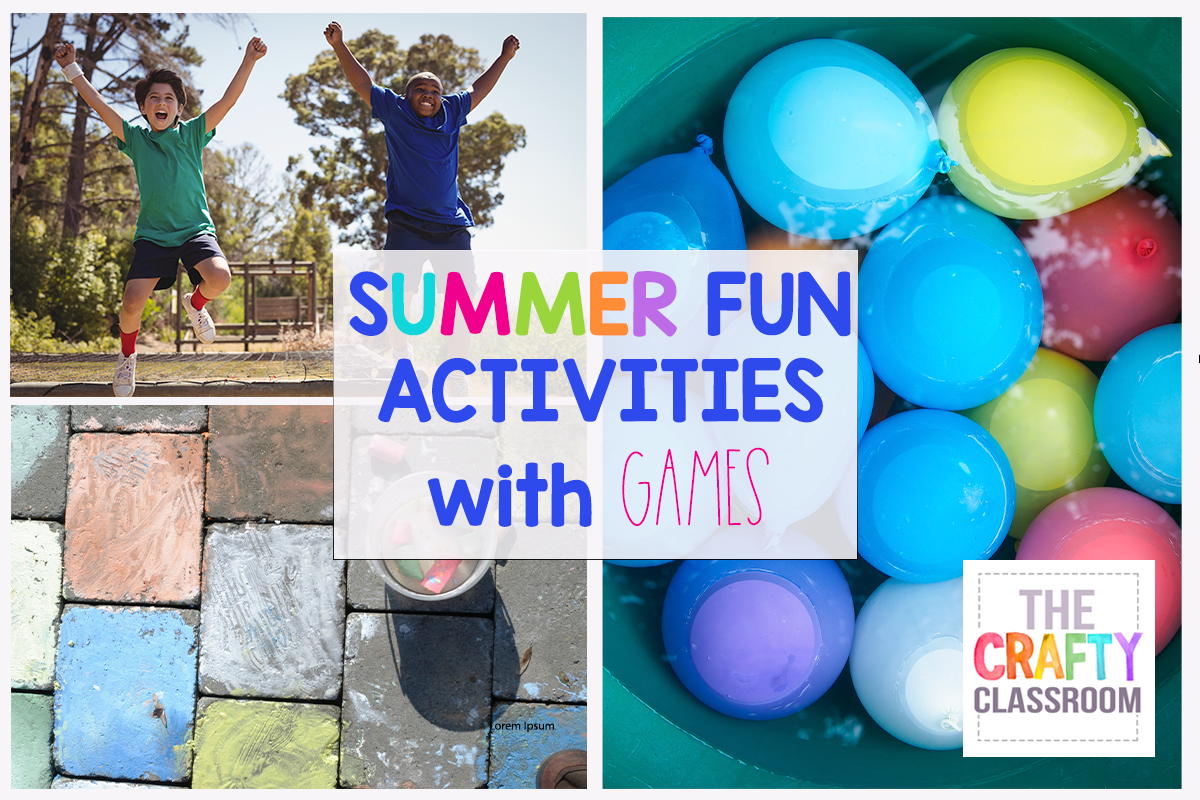 SUMMER FUN ACTIVITIES with GAMES

Lorem Ipsum

THE CRAFTY CLASSROOM